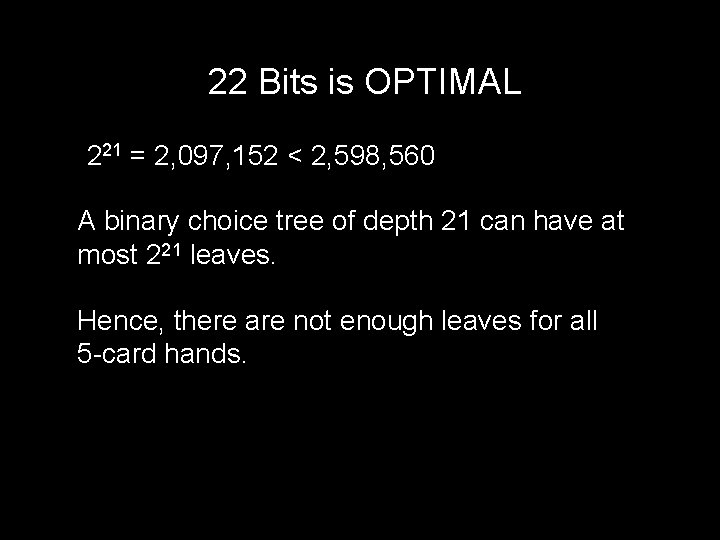 22 Bits is OPTIMAL

$2^{21} = 2,097,152 < 2,598,560$

A binary choice tree of depth 21 can have at most $2^{21}$ leaves.

Hence, there are not enough leaves for all 5-card hands.